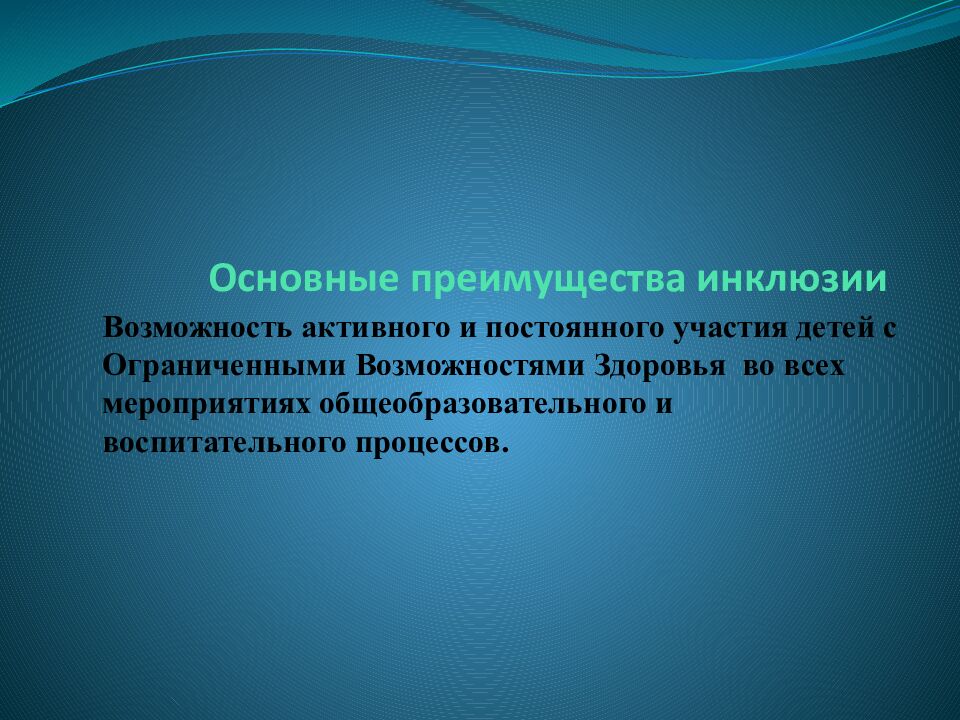 Основные преимущества инклюзии

Возможность активного и постоянного участия детей с Ограниченными Возможностями Здоровья во всех мероприятиях общеобразовательного и воспитательного процессов.